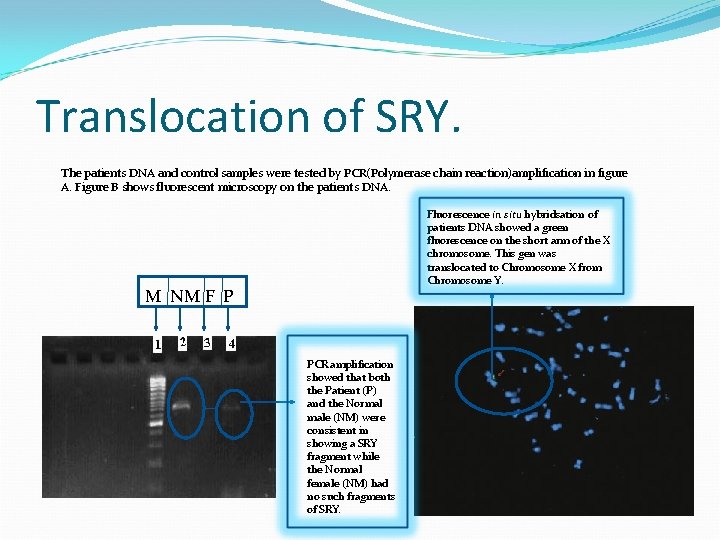 Translocation of SRY.

The patients DNA and control samples were tested by PCR(Polymerase chain reaction)amplification in figure A. Figure B shows fluorescent microscopy on the patients DNA.

Fluorescence in situ hybridsation of patients DNA showed a green fluorescence on the short arm of the X chromosome. This gen was translocated to Chromosome X from Chromosome Y.

M NM F P

1 2 3 4

PCR amplification showed that both the Patient (P) and the Normal male (NM) were consistent in showing a SRY fragment while the Normal female (NM) had no such fragments of SRY.